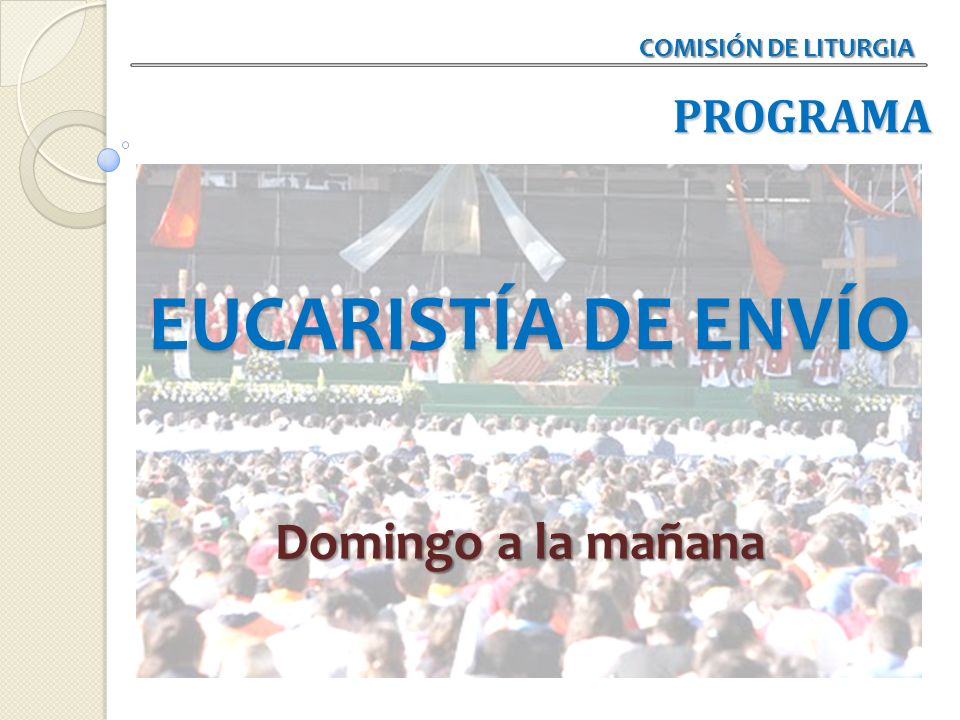 COMISIÓN DE LITURGIA

PROGRAMA

EUCARISTÍA DE ENVÍO

Domingo a la mañana